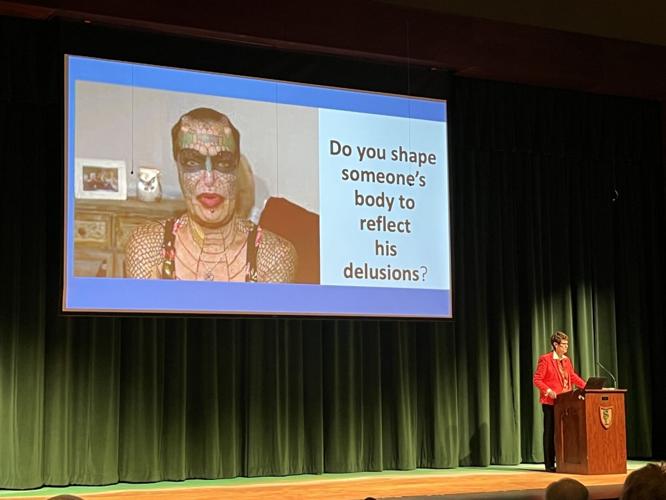 Do you shape someone's body to reflect his delusions?